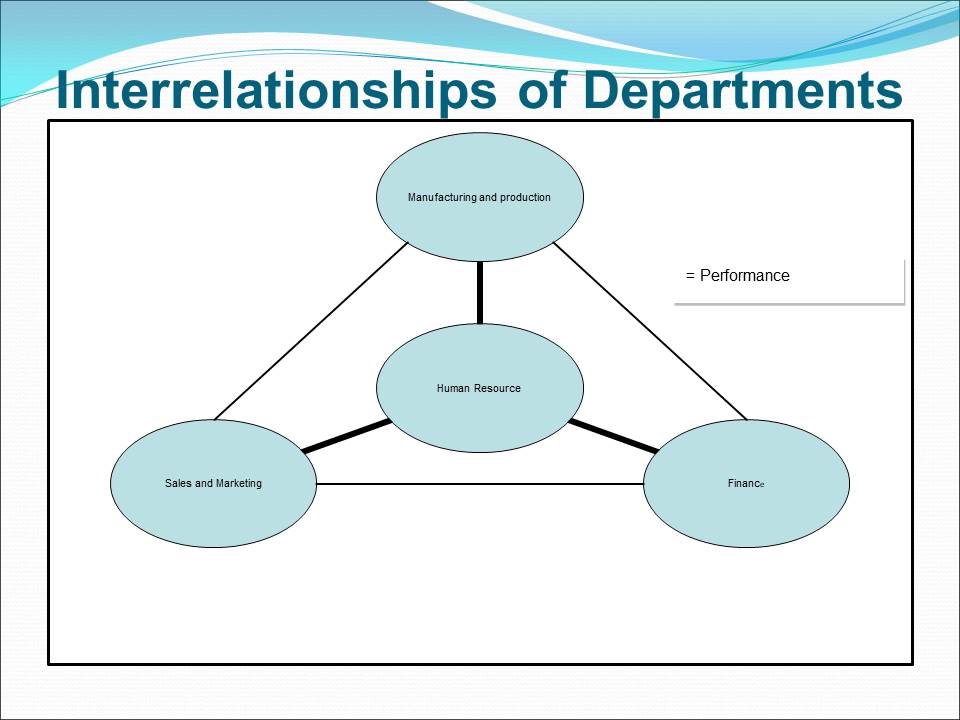 Interrelationships of Departments

Manufacturing and production

= Performance

Human Resource

Sales and Marketing

Finance